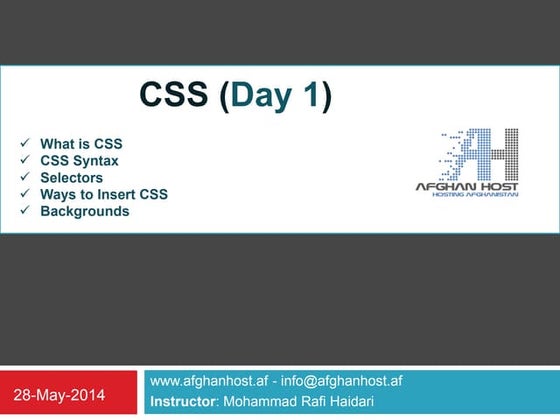 CSS (Day 1)

✓ What is CSS
✓ CSS Syntax
✓ Selectors
✓ Ways to Insert CSS
✓ Backgrounds

AH
AFGHAN HOST
HOSTING AFGHANISTAN

28-May-2014

www.afghanhost.af - info@afghanhost.af
Instructor: Mohammad Rafi Haidari